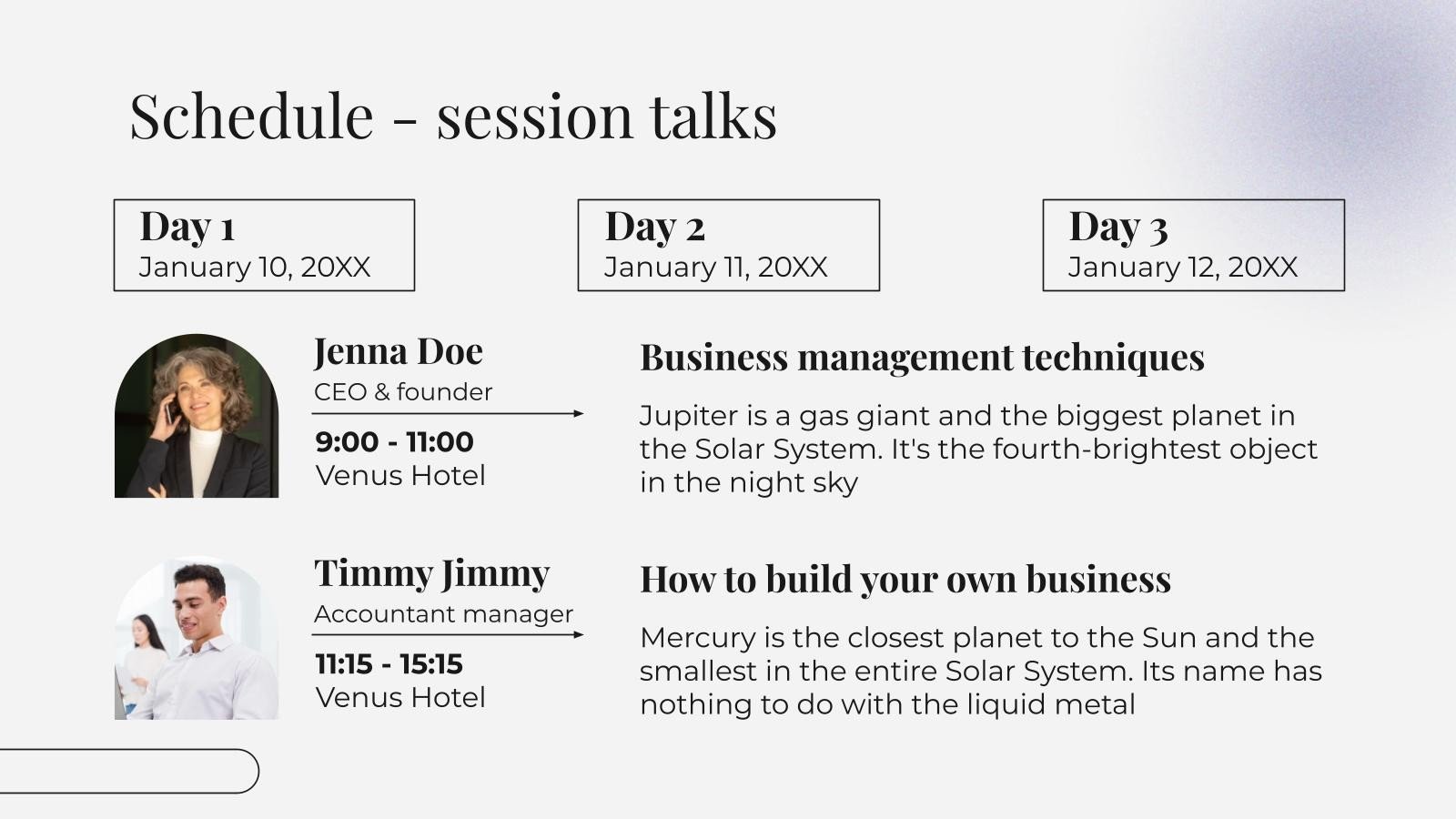 Schedule - session talks

Day 1
January 10, 20XX

Day 2
January 11, 20XX

Day 3
January 12, 20XX

Jenna Doe
CEO & founder
9:00 - 11:00
Venus Hotel

Business management techniques

Jupiter is a gas giant and the biggest planet in the Solar System. It's the fourth-brightest object in the night sky

Timmy Jimmy
Accountant manager
11:15 - 15:15
Venus Hotel

How to build your own business

Mercury is the closest planet to the Sun and the smallest in the entire Solar System. Its name has nothing to do with the liquid metal